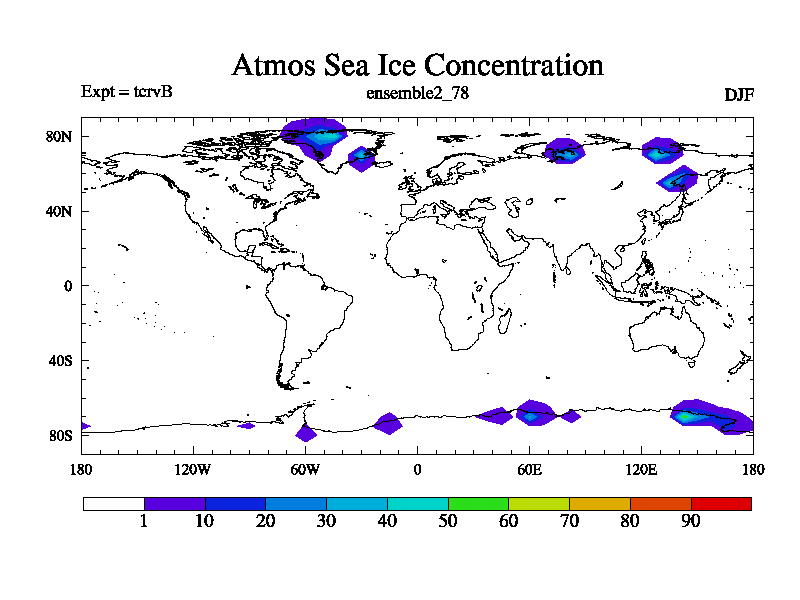 Atmos Sea Ice Concentration

Expt = tcrvB

ensemble2_78

DJF

80N
40N
0
40S
80S

180
120W
60W
0
60E
120E
180

1
10
20
30
40
50
60
70
80
90